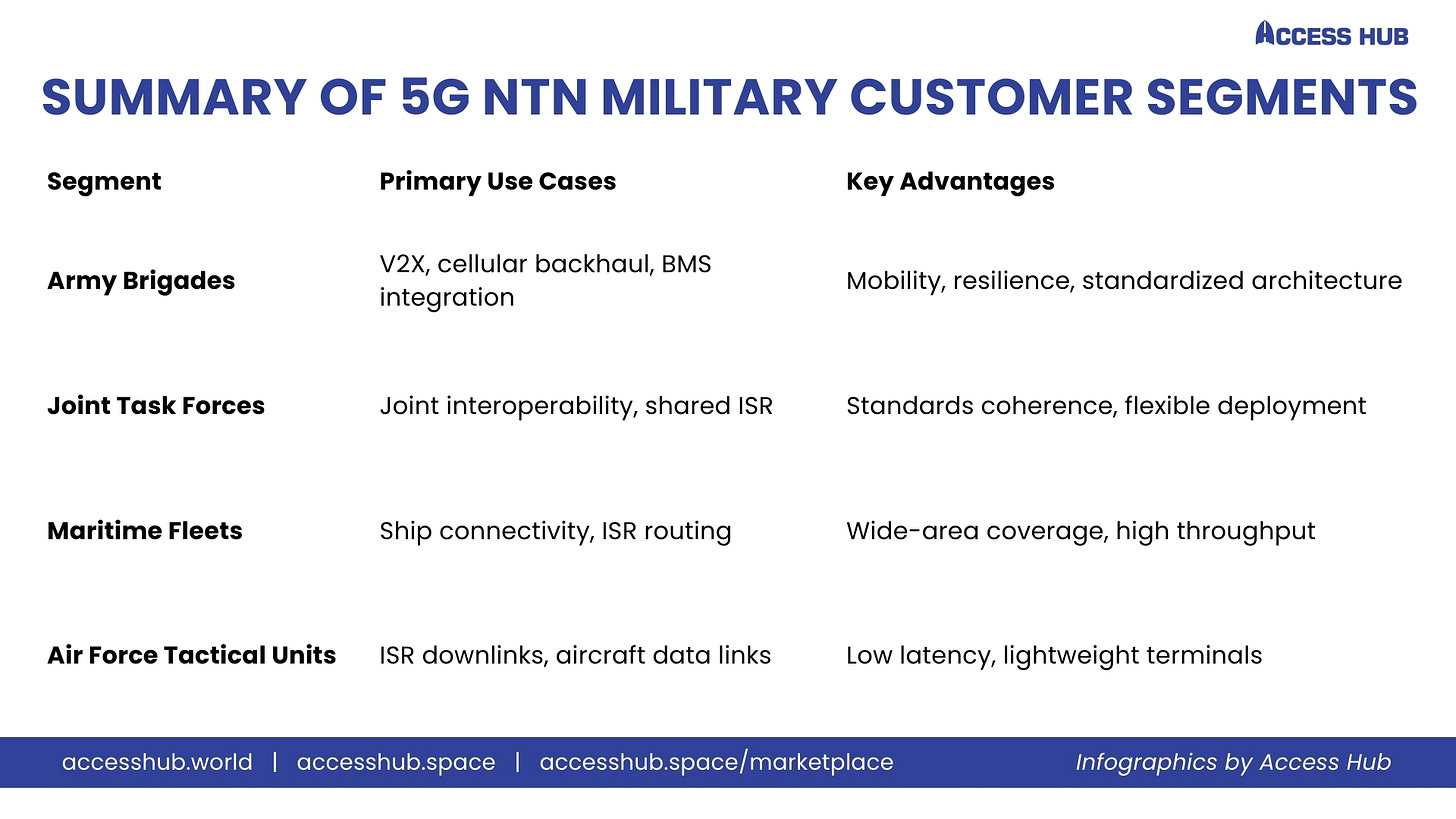 ACCESS HUB

SUMMARY OF 5G NTN MILITARY CUSTOMER SEGMENTS

| Segment | Primary Use Cases | Key Advantages |
|---|---|---|
| Army Brigades | V2X, cellular backhaul, BMS integration | Mobility, resilience, standardized architecture |
| Joint Task Forces | Joint interoperability, shared ISR | Standards coherence, flexible deployment |
| Maritime Fleets | Ship connectivity, ISR routing | Wide-area coverage, high throughput |
| Air Force Tactical Units | ISR downlinks, aircraft data links | Low latency, lightweight terminals |

accesshub.world | accesshub.space | accesshub.space/marketplace

Infographics by Access Hub